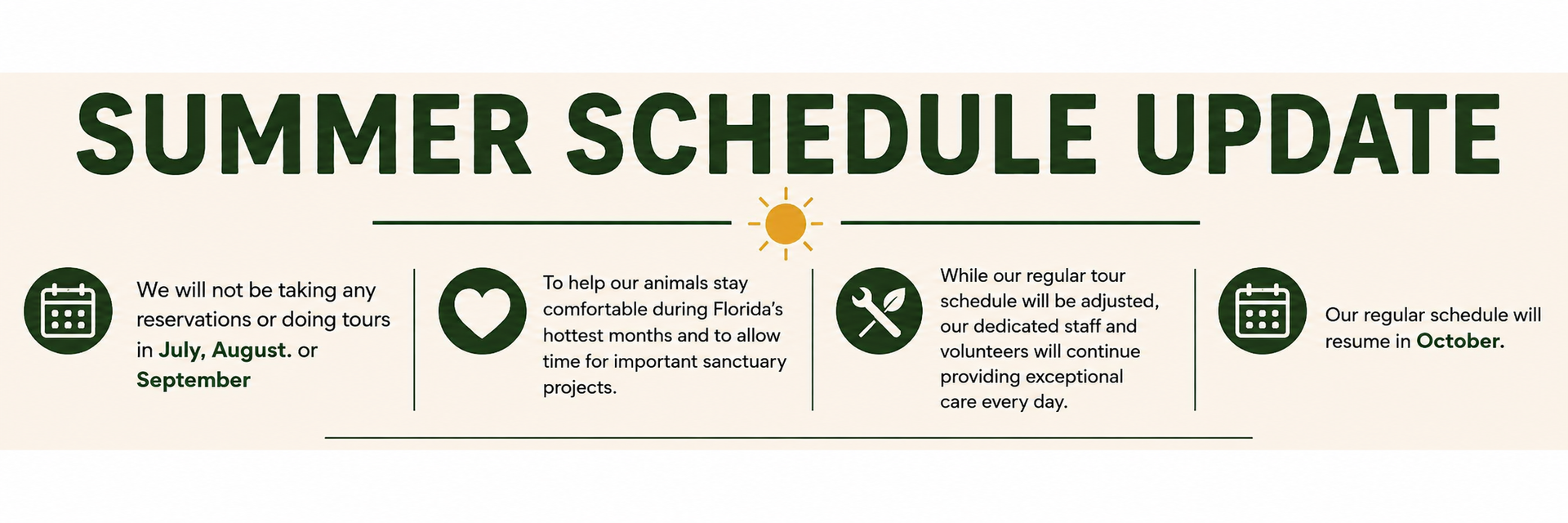 SUMMER SCHEDULE UPDATE

We will not be taking any reservations or doing tours in July, August. or September

To help our animals stay comfortable during Florida's hottest months and to allow time for important sanctuary projects.

While our regular tour schedule will be adjusted, our dedicated staff and volunteers will continue providing exceptional care every day.

Our regular schedule will resume in October.